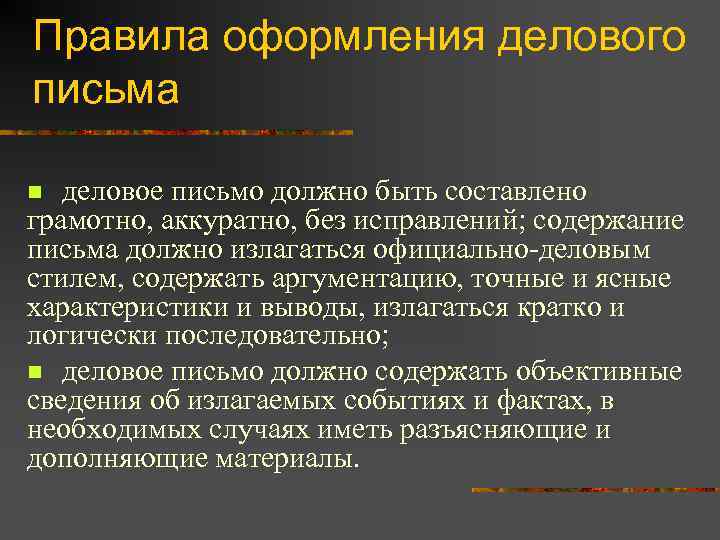 Правила оформления делового письма

деловое письмо должно быть составлено грамотно, аккуратно, без исправлений; содержание письма должно излагаться официально-деловым стилем, содержать аргументацию, точные и ясные характеристики и выводы, излагаться кратко и логически последовательно;

деловое письмо должно содержать объективные сведения об излагаемых событиях и фактах, в необходимых случаях иметь разъясняющие и дополняющие материалы.